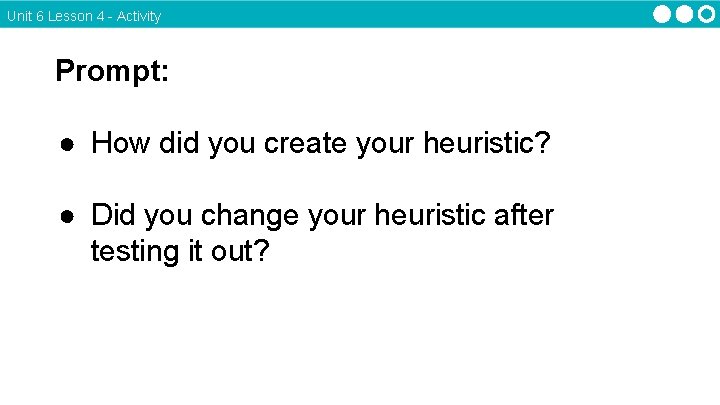 Unit 6 Lesson 4 - Activity

Prompt:

● How did you create your heuristic?

● Did you change your heuristic after testing it out?